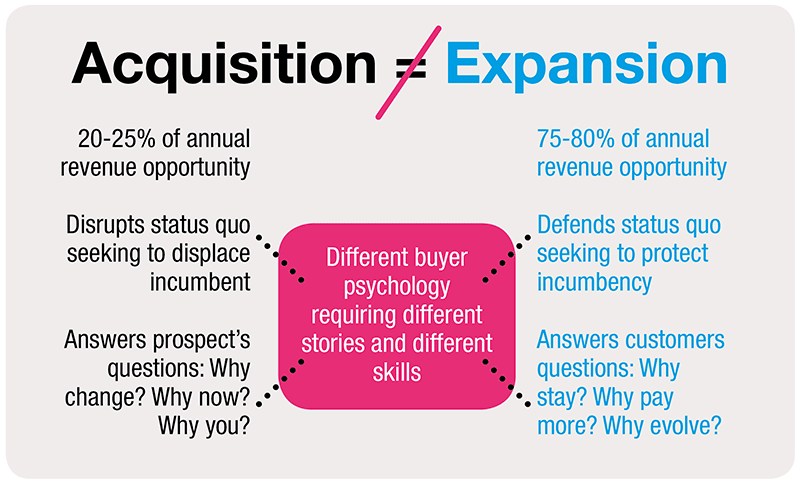 Acquisition $\neq$ Expansion

20-25% of annual revenue opportunity

Disrupts status quo seeking to displace incumbent

Answers prospect's questions: Why change? Why now? Why you?

Different buyer psychology requiring different stories and different skills

75-80% of annual revenue opportunity

Defends status quo seeking to protect incumbency

Answers customers questions: Why stay? Why pay more? Why evolve?